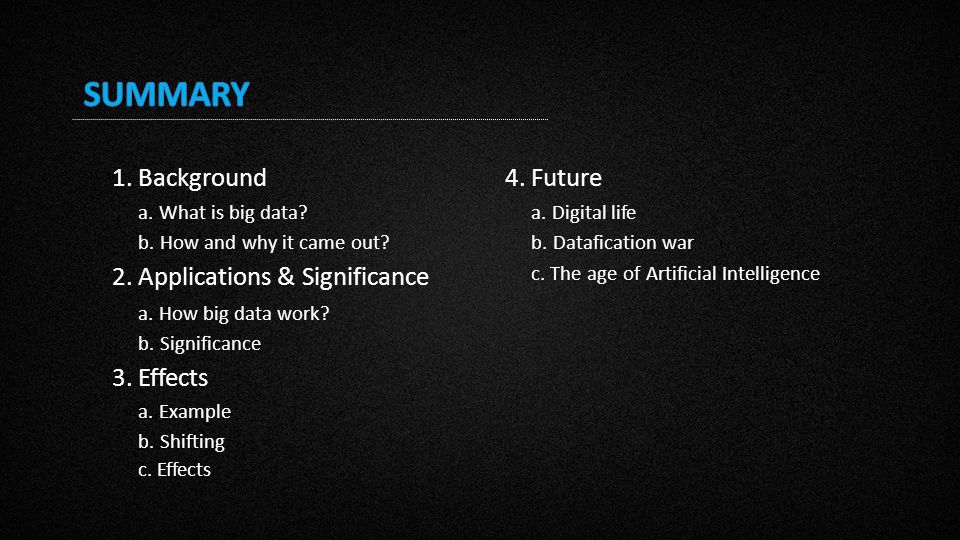 SUMMARY

1. Background
a. What is big data?
b. How and why it came out?
2. Applications & Significance
a. How big data work?
b. Significance
3. Effects
a. Example
b. Shifting
c. Effects

4. Future
a. Digital life
b. Datafication war
c. The age of Artificial Intelligence